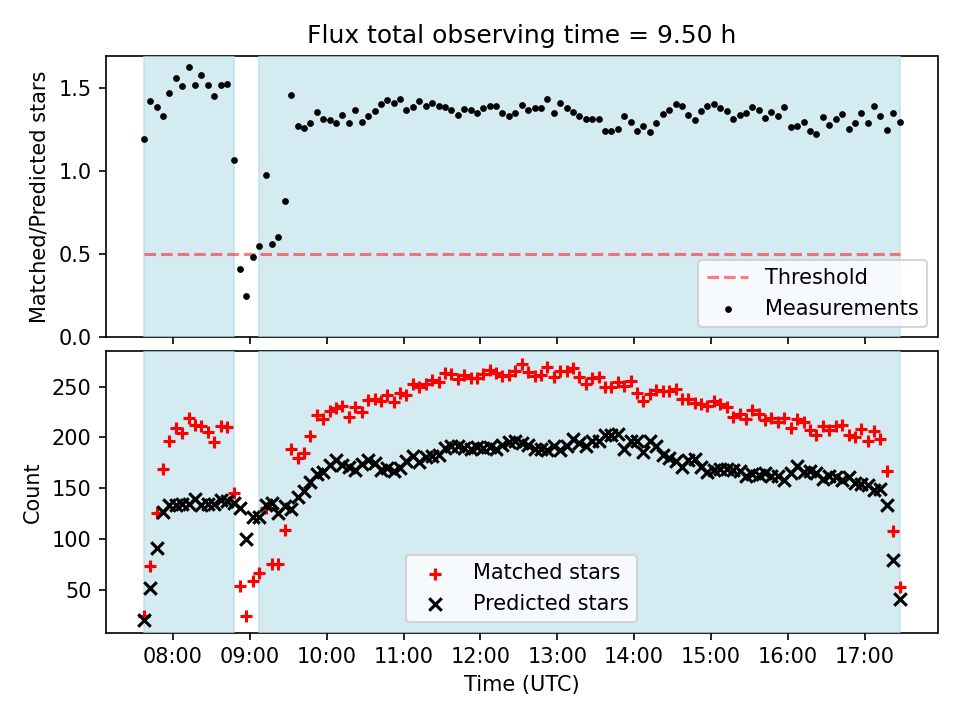 Flux total observing time = 9.50 h

Matched/Predicted stars

1.5
1.0
0.5
0.0

Threshold
Measurements

Count

250
200
150
100
50

Matched stars
Predicted stars

08:00 09:00 10:00 11:00 12:00 13:00 14:00 15:00 16:00 17:00

Time (UTC)